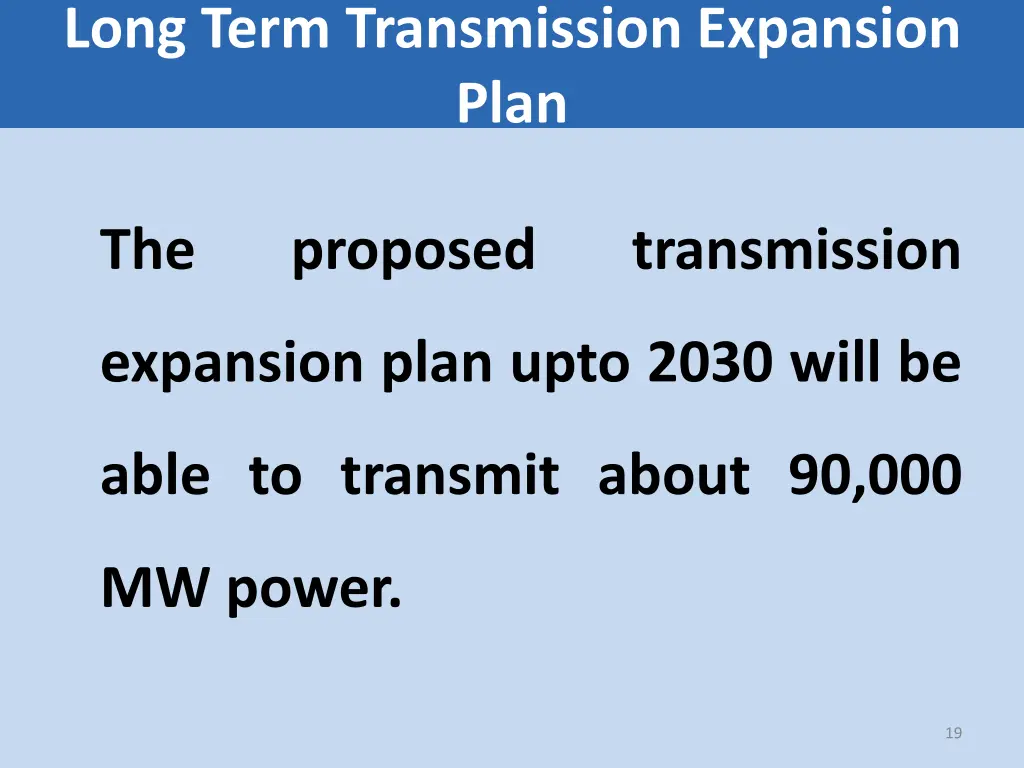 Long Term Transmission Expansion Plan

The proposed transmission expansion plan upto 2030 will be able to transmit about 90,000 MW power.

19